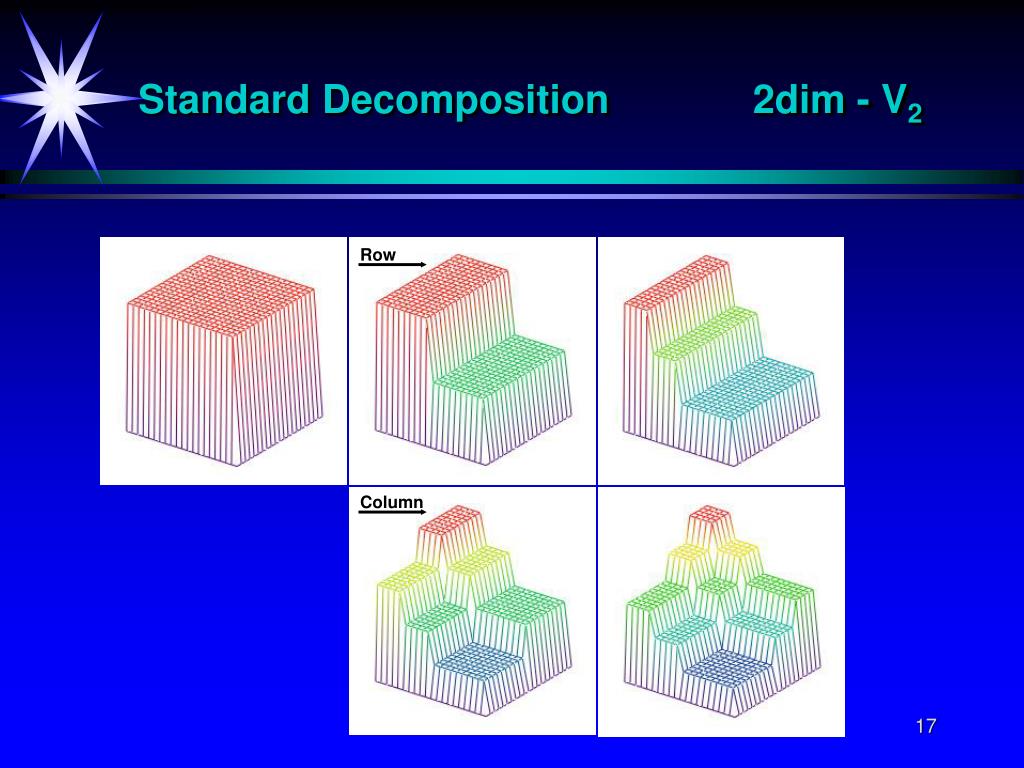 Standard Decomposition 2dim - $V_2$

Row

Column

17